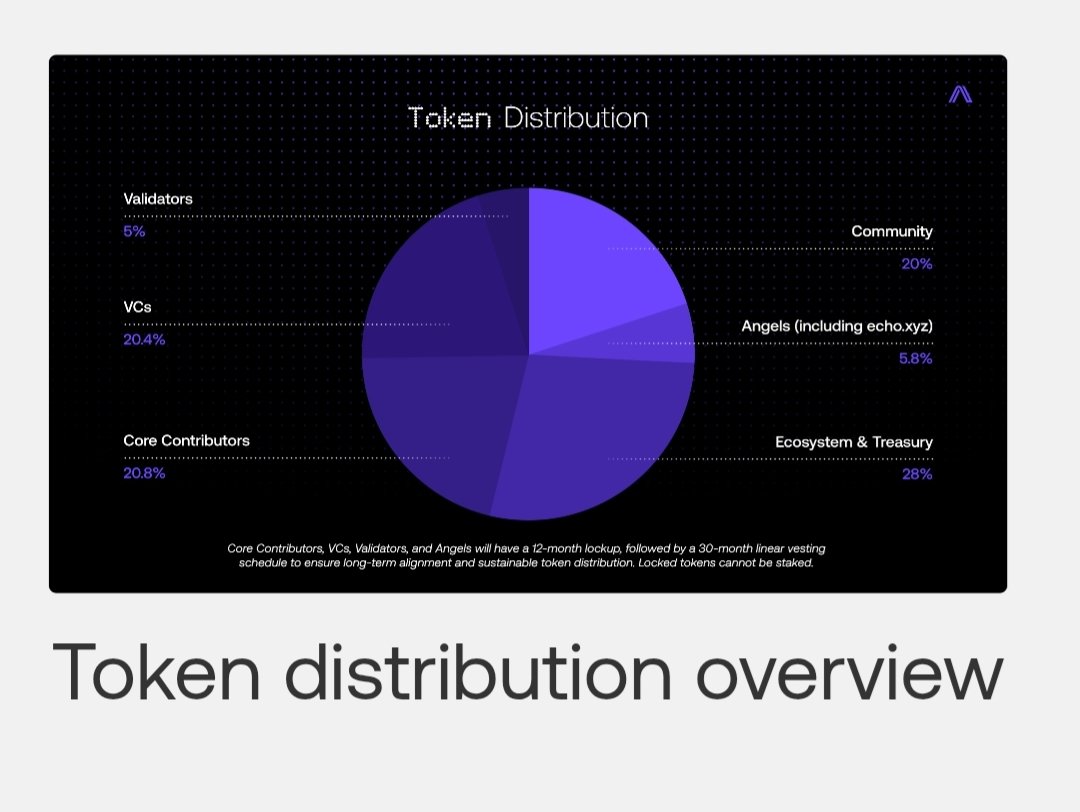 Token Distribution

Validators
5%

VCs
20.4%

Core Contributors
20.8%

Community
20%

Angels (including echo.xyz)
5.8%

Ecosystem & Treasury
28%

Core Contributors, VCs, Validators, and Angels will have a 12-month lockup, followed by a 30-month linear vesting schedule to ensure long-term alignment and sustainable token distribution. Locked tokens cannot be staked.

Token distribution overview